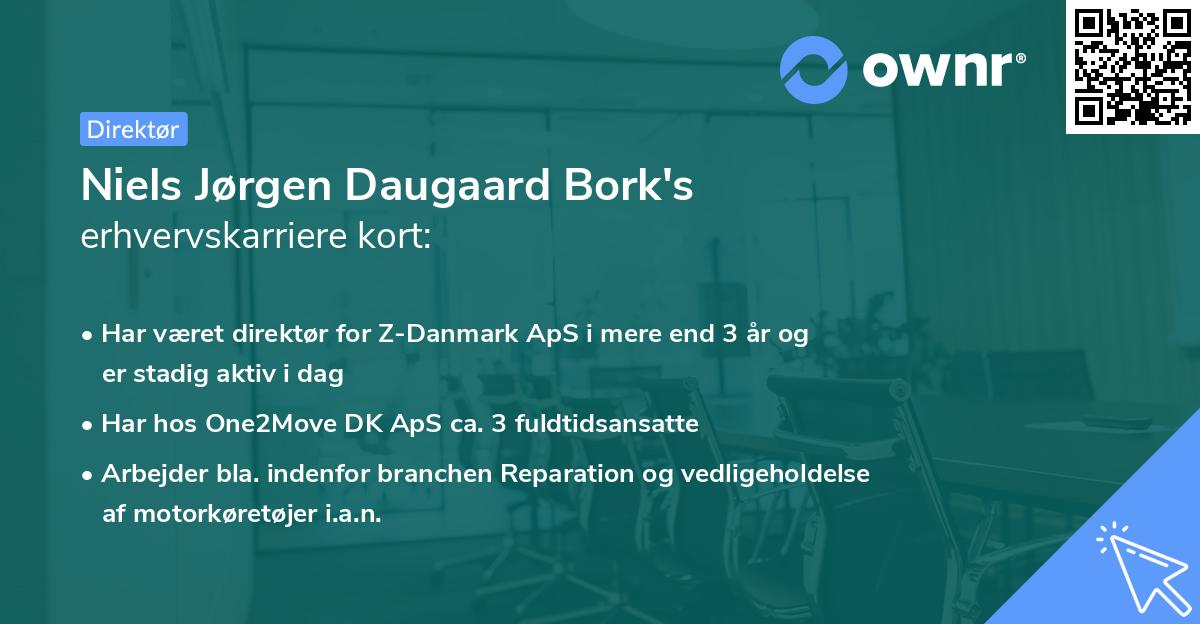 ownr®

Direktør

Niels Jørgen Daugaard Bork's erhvervskarriere kort:

• Har været direktør for Z-Danmark ApS i mere end 3 år og er stadig aktiv i dag

• Har hos One2Move DK ApS ca. 3 fuldtidsansatte

• Arbejder bla. indenfor branchen Reparation og vedligeholdelse af motorkøretøjer i.a.n.